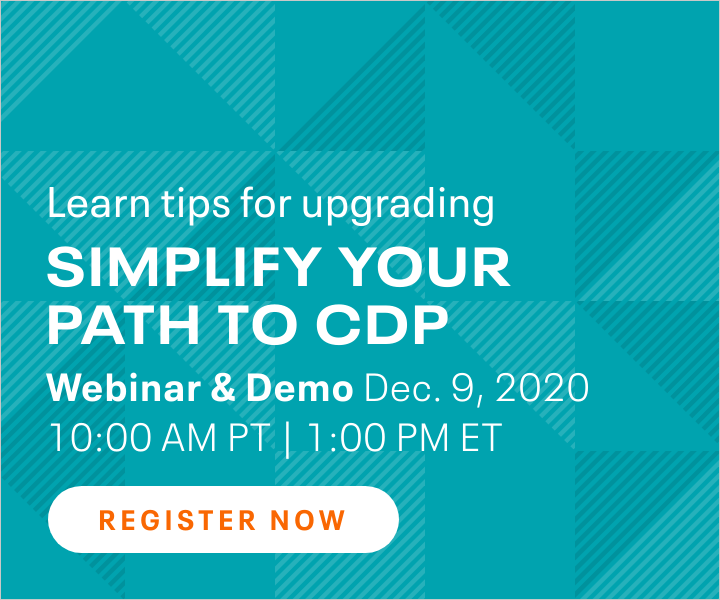 Learn tips for upgrading

SIMPLIFY YOUR PATH TO CDP

Webinar & Demo Dec. 9, 2020
10:00 AM PT | 1:00 PM ET

REGISTER NOW